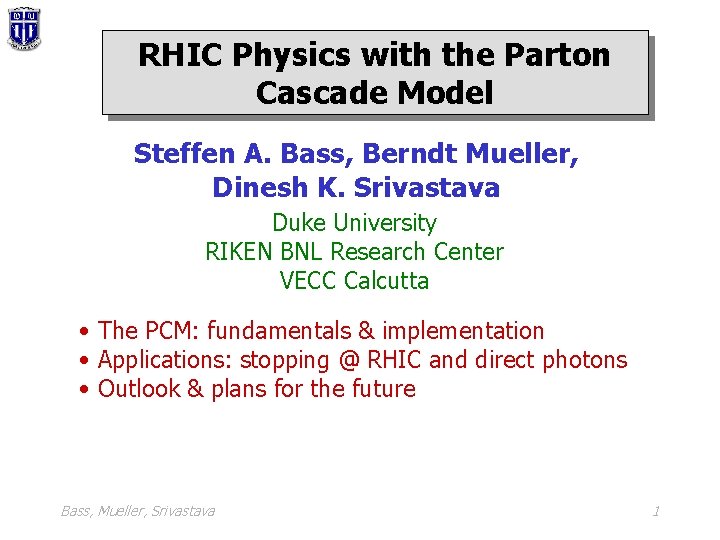 RHIC Physics with the Parton Cascade Model

Steffen A. Bass, Berndt Mueller, Dinesh K. Srivastava

Duke University
RIKEN BNL Research Center
VECC Calcutta

• The PCM: fundamentals & implementation
• Applications: stopping @ RHIC and direct photons
• Outlook & plans for the future

Bass, Mueller, Srivastava

1